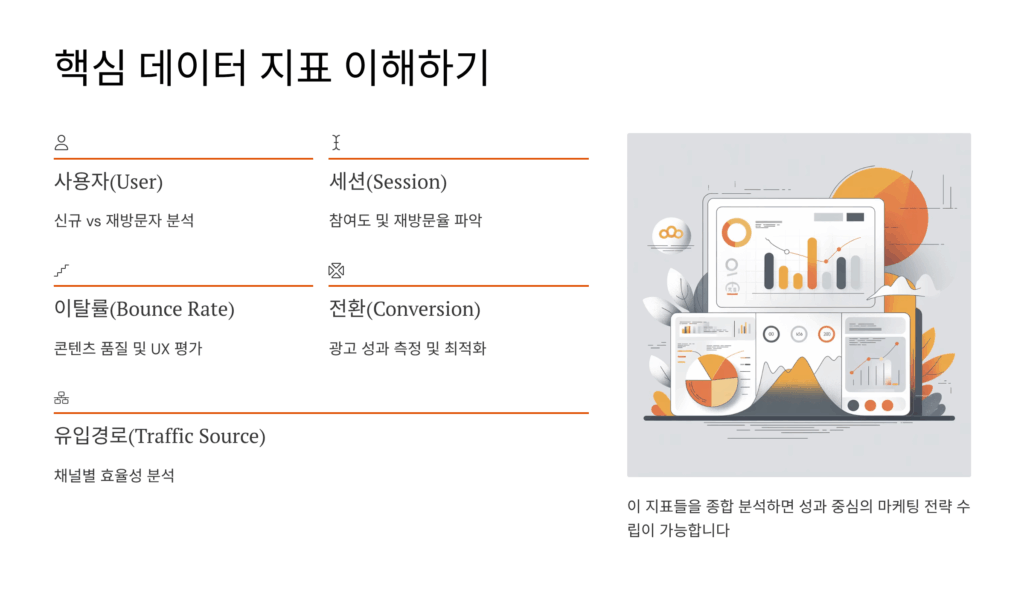 핵심 데이터 지표 이해하기

사용자(User)

신규 vs 재방문자 분석

세션(Session)

참여도 및 재방문율 파악

이탈률(Bounce Rate)

콘텐츠 품질 및 UX 평가

전환(Conversion)

광고 성과 측정 및 최적화

유입경로(Traffic Source)

채널별 효율성 분석

이 지표들을 종합 분석하면 성과 중심의 마케팅 전략 수립이 가능합니다